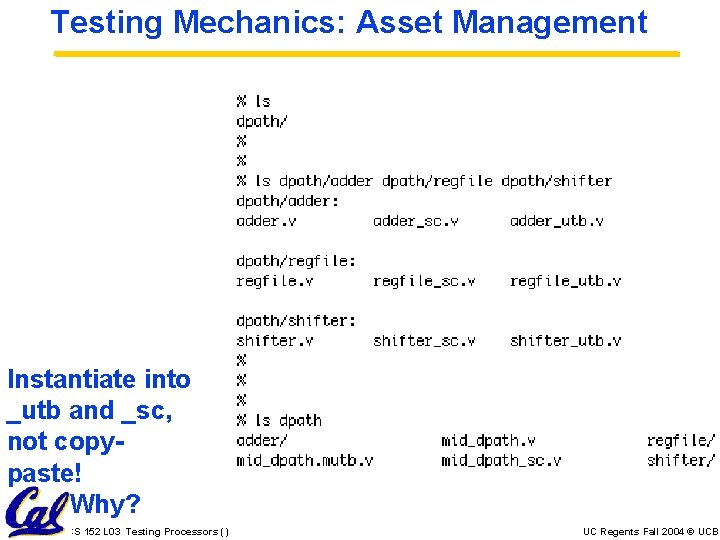 Testing Mechanics: Asset Management

% ls
dpath/
%
%
% ls dpath/adder dpath/regfile dpath/shifter
dpath/adder:
adder.v adder_sc.v adder_utb.v

dpath/regfile:
regfile.v regfile_sc.v regfile_utb.v

dpath/shifter:
shifter.v shifter_sc.v shifter_utb.v
%
%
%
% ls dpath
adder/ mid_dpath.v regfile/
mid_dpath.mutb.v mid_dpath_sc.v shifter/

Instantiate into _utb and _sc, not copy-paste!

Why?

Cal

:S 152 L03 Testing Processors ()

UC Regents Fall 2004 © UCB